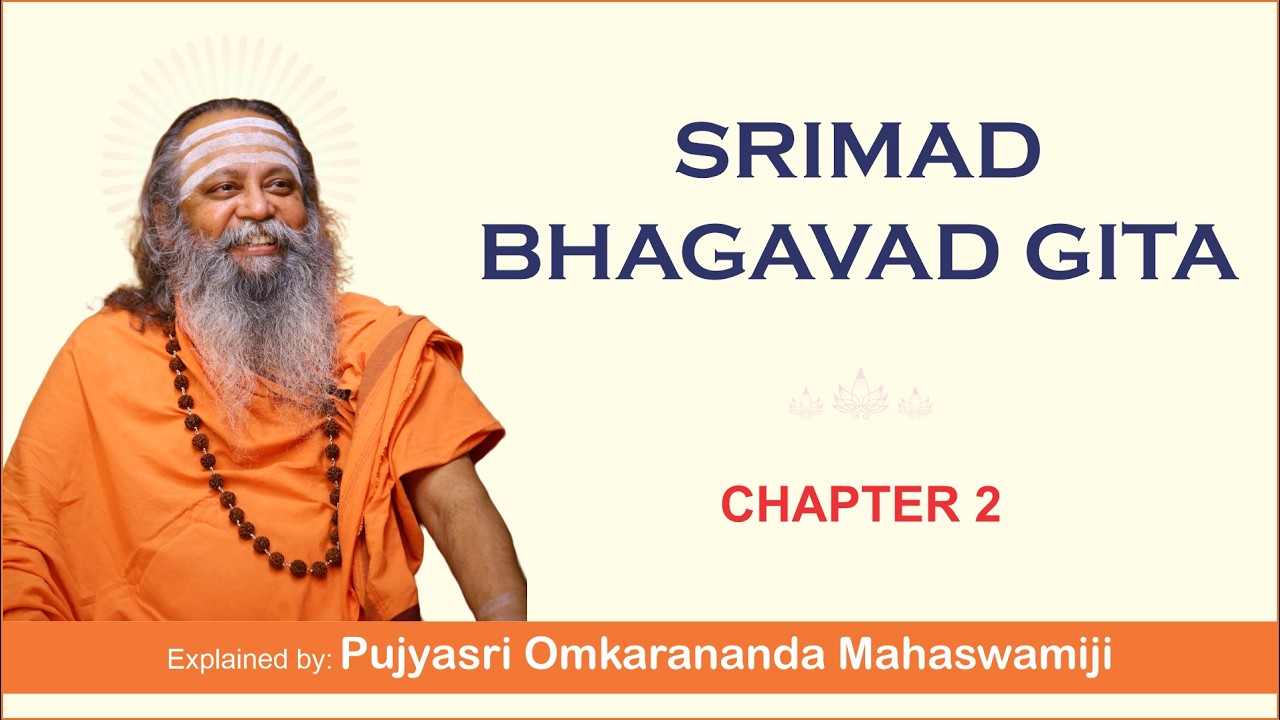 SRIMAD BHAGAVAD GITA

CHAPTER 2

Explained by: Pujyasri Omkarananda Mahaswamiji